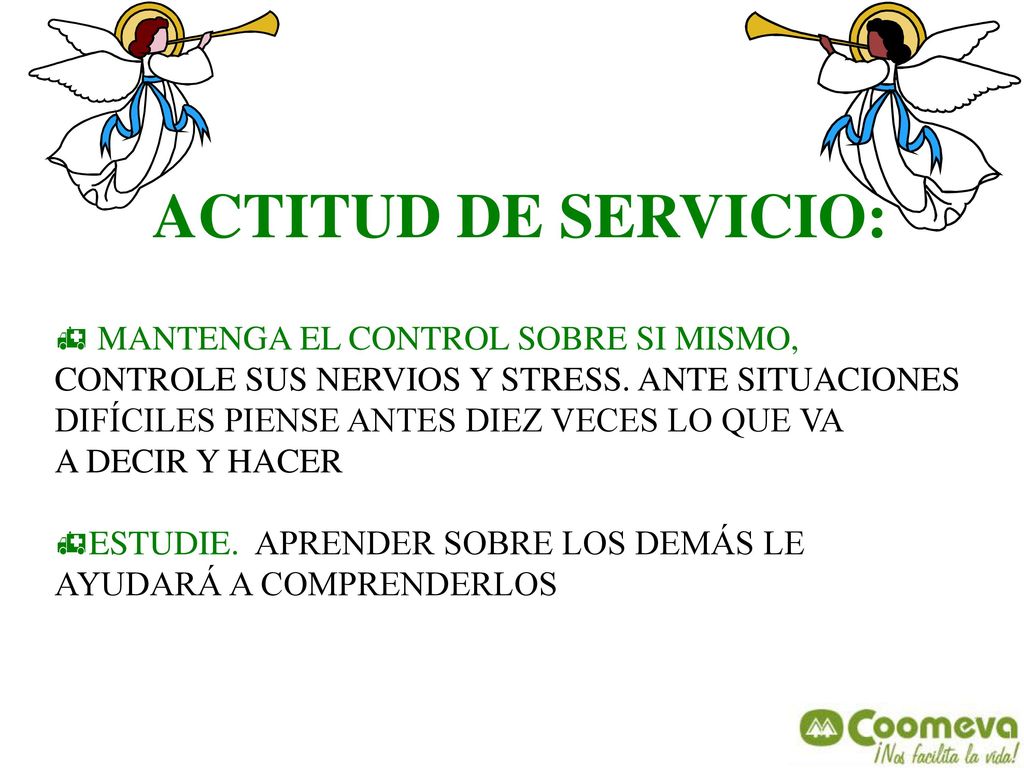 ACTITUD DE SERVICIO:

MANTENGA EL CONTROL SOBRE SI MISMO, CONTROLE SUS NERVIOS Y STRESS. ANTE SITUACIONES DIFÍCILES PIENSE ANTES DIEZ VECES LO QUE VA A DECIR Y HACER

ESTUDIE. APRENDER SOBRE LOS DEMÁS LE AYUDARÁ A COMPRENDERLOS

Coomeva
¡Nos facilita la vida!